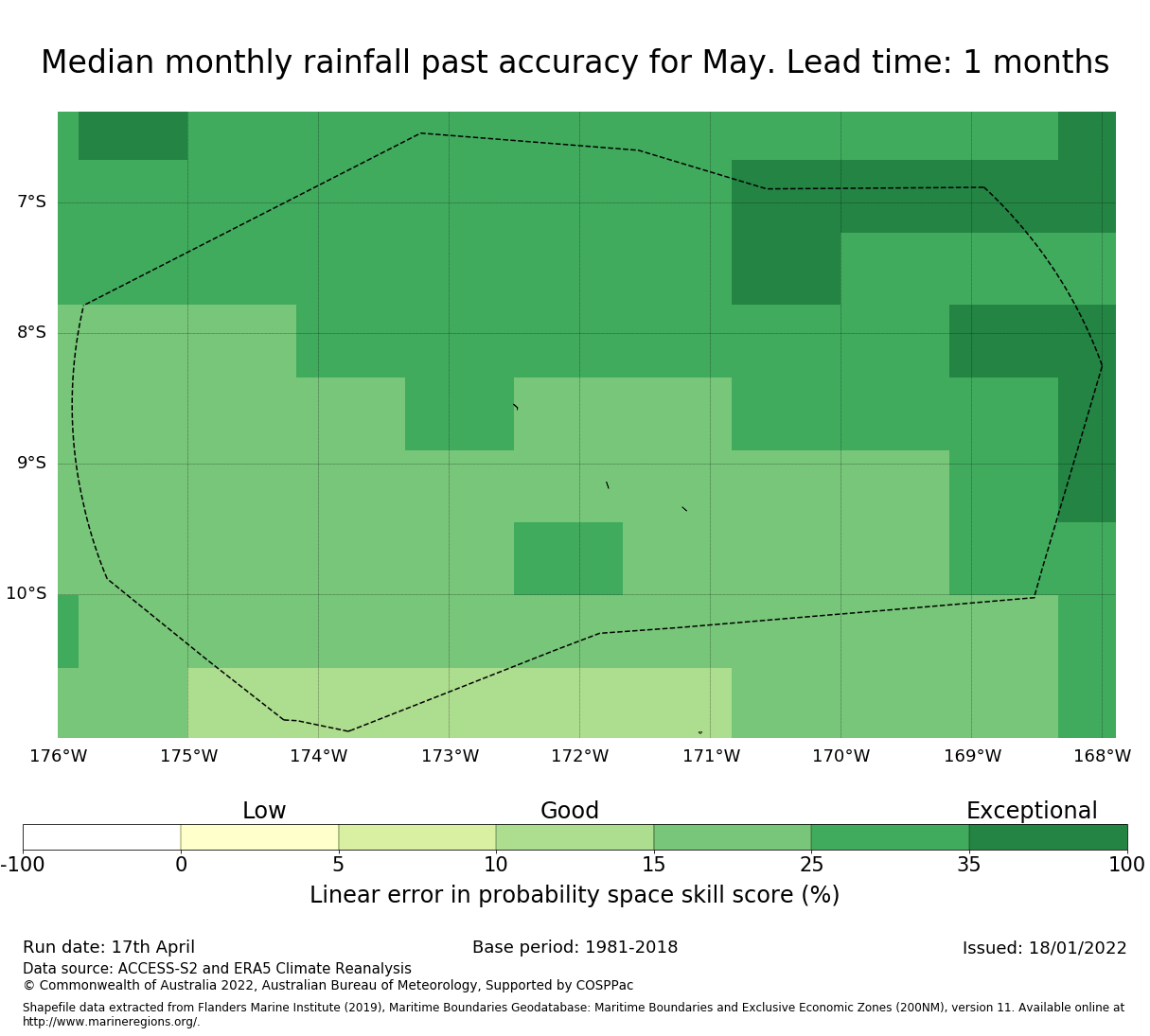 Median monthly rainfall past accuracy for May. Lead time: 1 months

7°S
8°S
9°S
10°S

176°W 175°W 174°W 173°W 172°W 171°W 170°W 169°W 168°W

Low
Good
Exceptional

-100 0 5 10 15 25 35 100

Linear error in probability space skill score (%)

Run date: 17th April
Base period: 1981-2018
Issued: 18/01/2022

Data source: ACCESS-S2 and ERA5 Climate Reanalysis
© Commonwealth of Australia 2022, Australian Bureau of Meteorology, Supported by COSPPac

Shapefile data extracted from Flanders Marine Institute (2019), Maritime Boundaries Geodatabase: Maritime Boundaries and Exclusive Economic Zones (200NM), version 11. Available online at http://www.marineregions.org/.